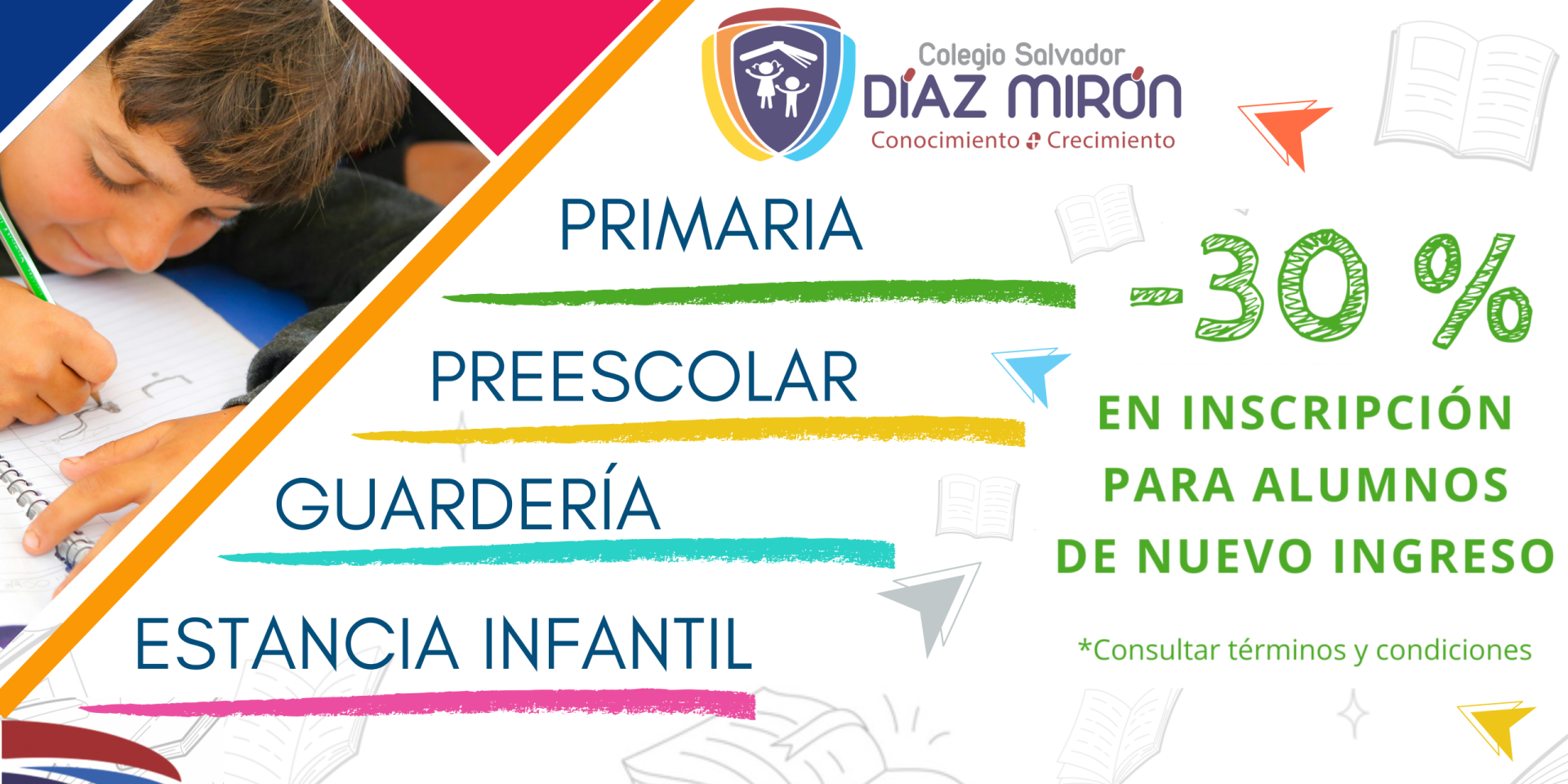 Colegio Salvador
DÍAZ MIRÓN
Conocimiento + Crecimiento

PRIMARIA

PREESCOLAR

GUARDERÍA

ESTANCIA INFANTIL

-30 %

EN INSCRIPCIÓN PARA ALUMNOS DE NUEVO INGRESO

*Consultar términos y condiciones